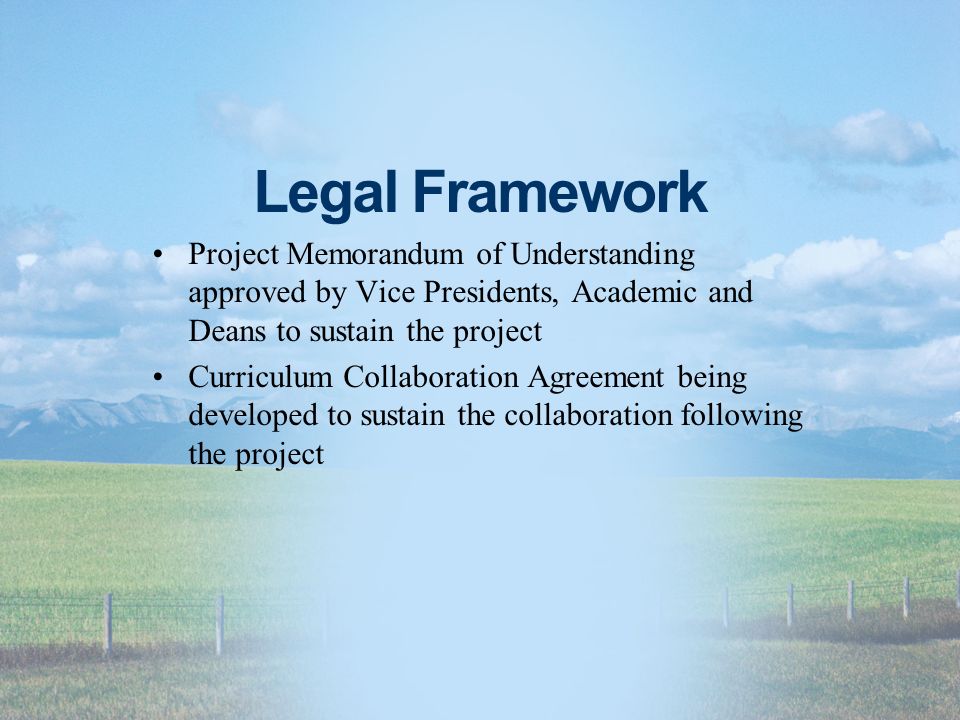 Legal Framework

• Project Memorandum of Understanding approved by Vice Presidents, Academic and Deans to sustain the project

• Curriculum Collaboration Agreement being developed to sustain the collaboration following the project